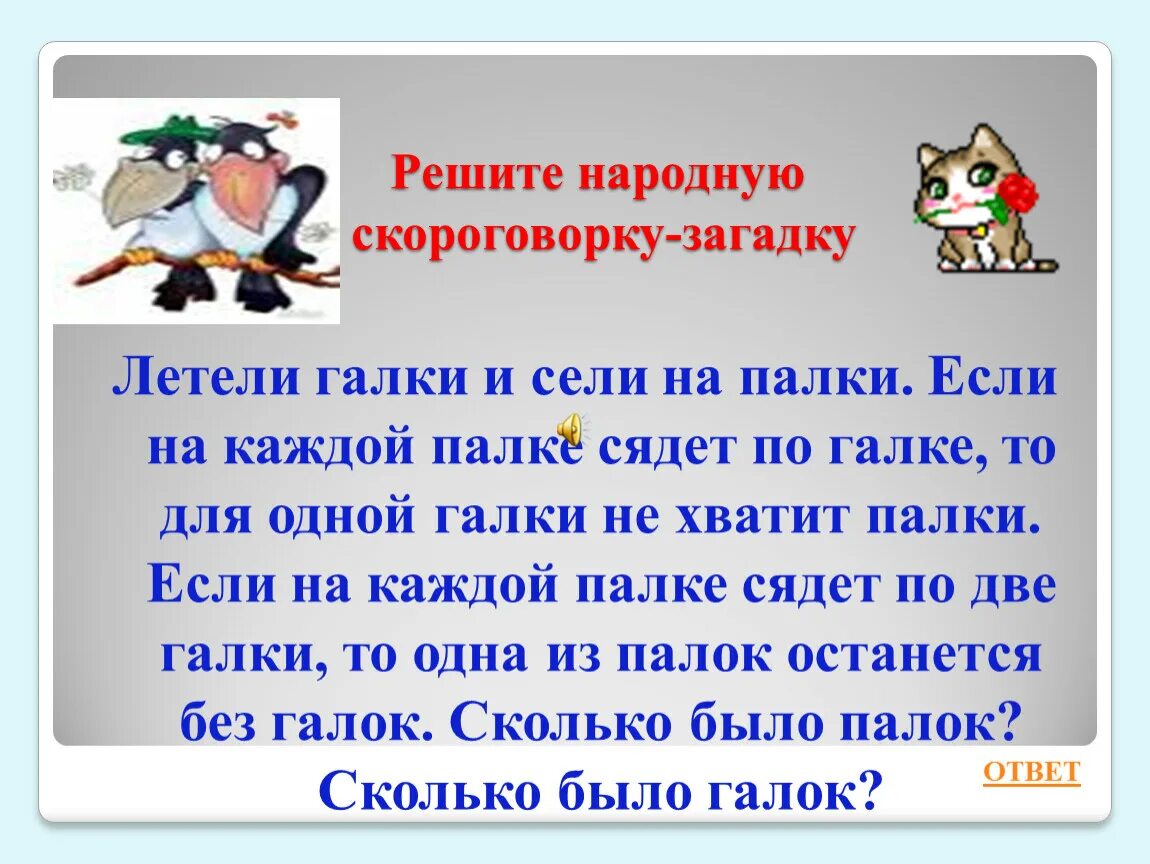 Решите народную скороговорку-загадку

Летели галки и сели на палки. Если на каждой палке сядет по галке, то для одной галки не хватит палки. Если на каждой палке сядет по две галки, то одна из палок останется без галок. Сколько было палок? Сколько было галок?

ОТВЕТ